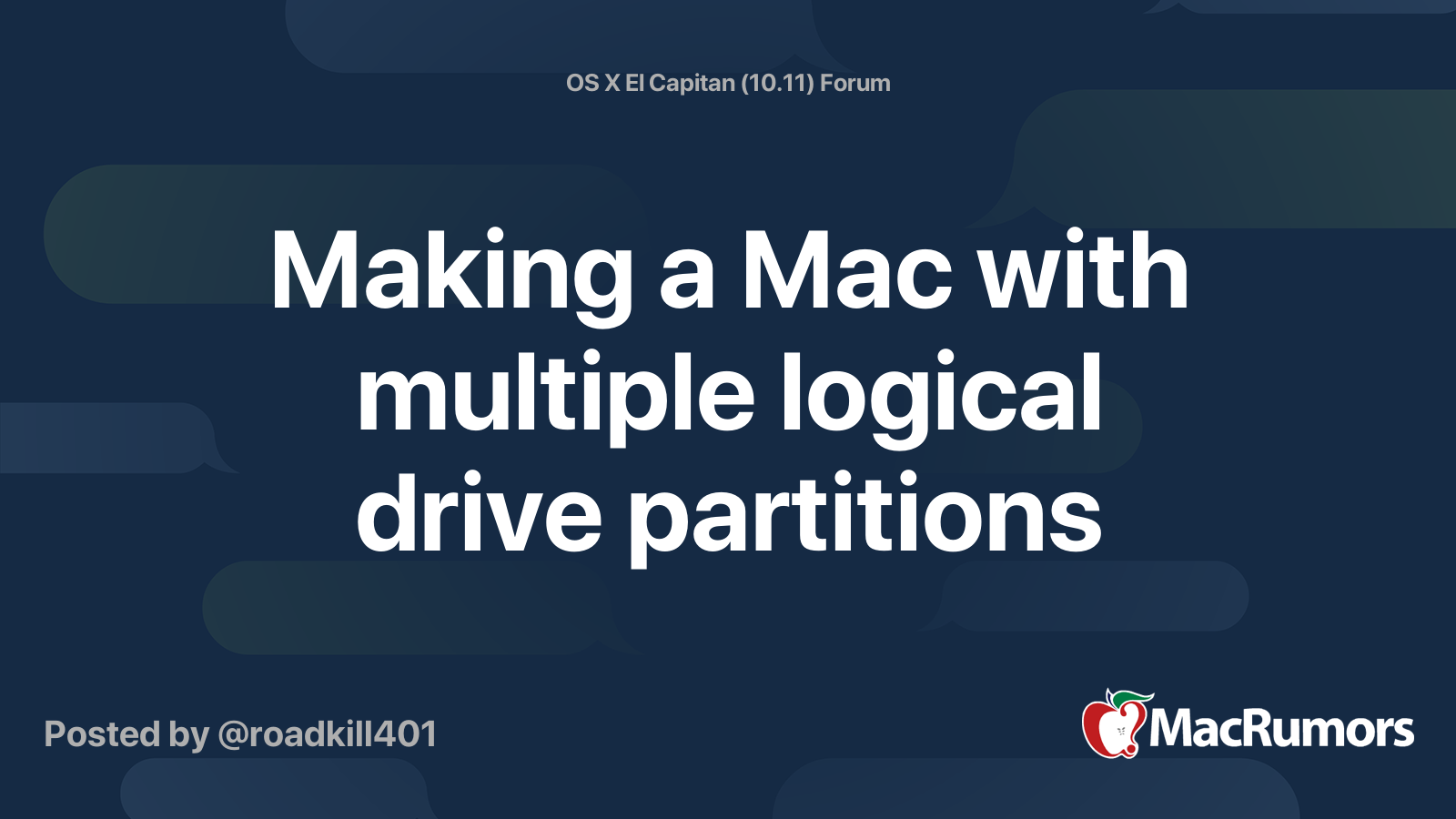 OS X El Capitan (10.11) Forum

Making a Mac with multiple logical drive partitions

Posted by @roadkill401

MacRumors